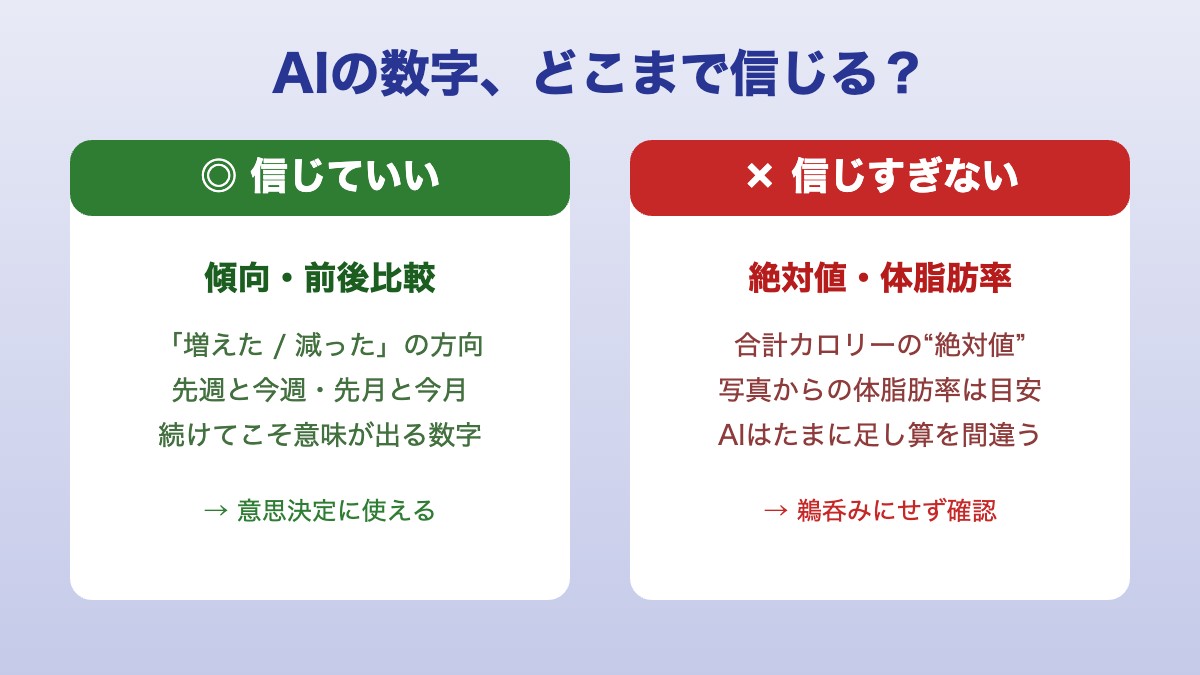 AIの数字、どこまで信じる？

◎ 信じていい

傾向・前後比較

「増えた / 減った」の方向
先週と今週・先月と今月
続けてこそ意味が出る数字

→ 意思決定に使える

× 信じすぎない

絶対値・体脂肪率

合計カロリーの“絶対値”
写真からの体脂肪率は目安
AIはたまに足し算を間違う

→ 鵜呑みにせず確認